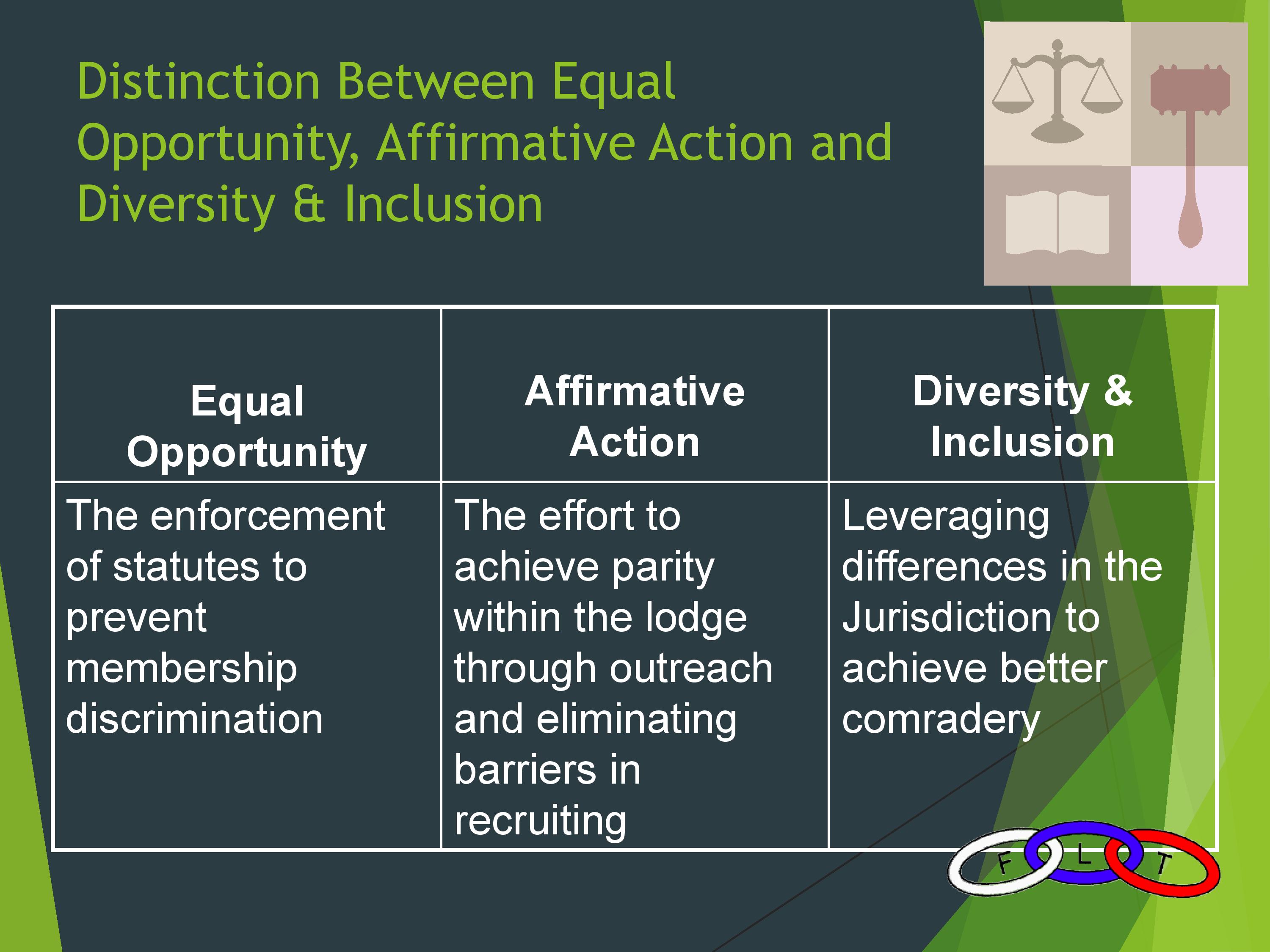 Distinction Between Equal Opportunity, Affirmative Action and Diversity & Inclusion

| Equal Opportunity | Affirmative Action | Diversity & Inclusion |
|---|---|---|
| The enforcement of statutes to prevent membership discrimination | The effort to achieve parity within the lodge through outreach and eliminating barriers in recruiting | Leveraging differences in the Jurisdiction to achieve better comradery |

F L T